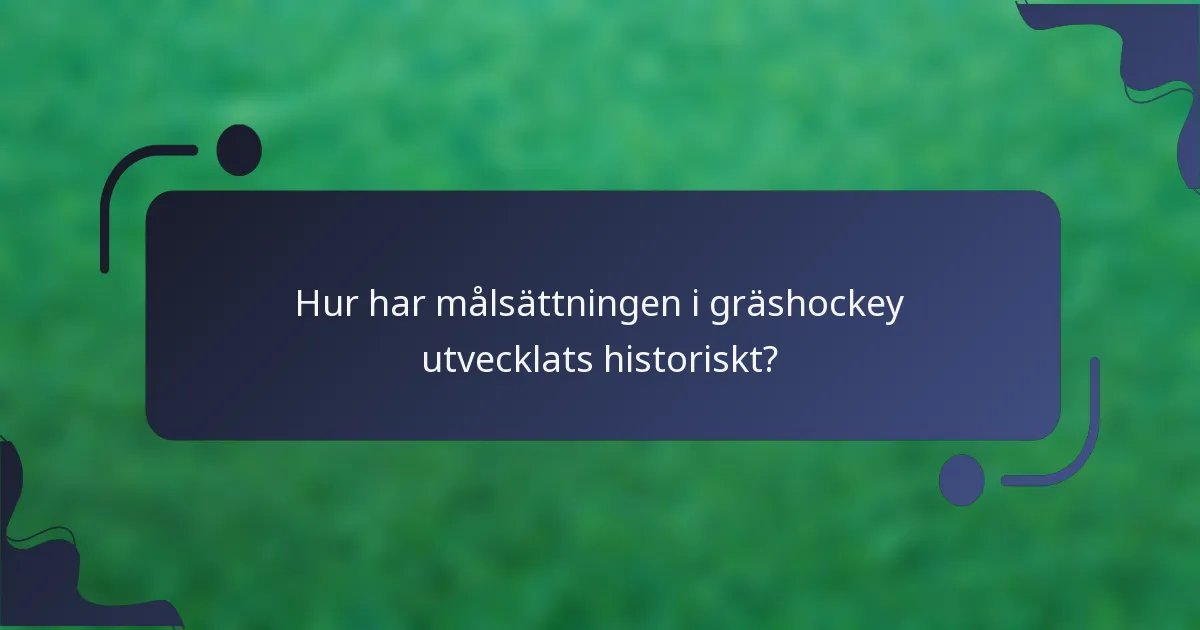 Hur har målsättningen i gräshockey utvecklats historiskt?